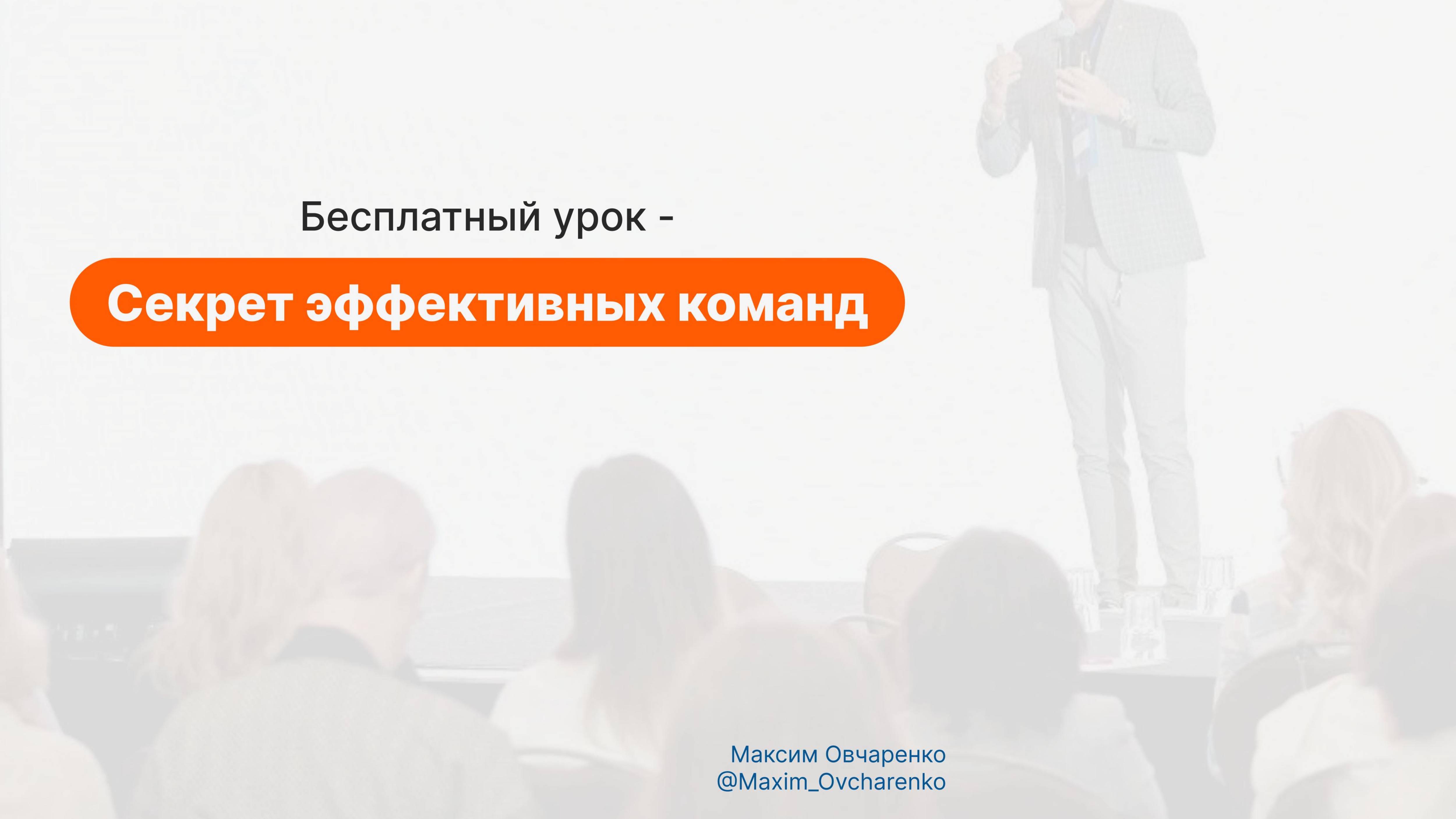 Бесплатный урок -

Секрет эффективных команд

Максим Овчаренко
@Maxim_Ovcharenko